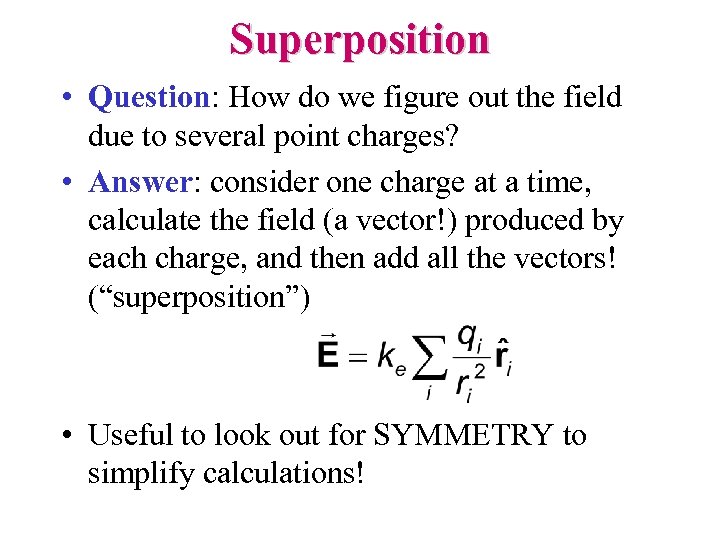 Superposition

• Question: How do we figure out the field due to several point charges?

• Answer: consider one charge at a time, calculate the field (a vector!) produced by each charge, and then add all the vectors! (“superposition”)

$\vec{\mathbf{E}} = k_e \sum_i \frac{q_i}{r_i^2} \hat{\mathbf{r}}_i$

• Useful to look out for SYMMETRY to simplify calculations!